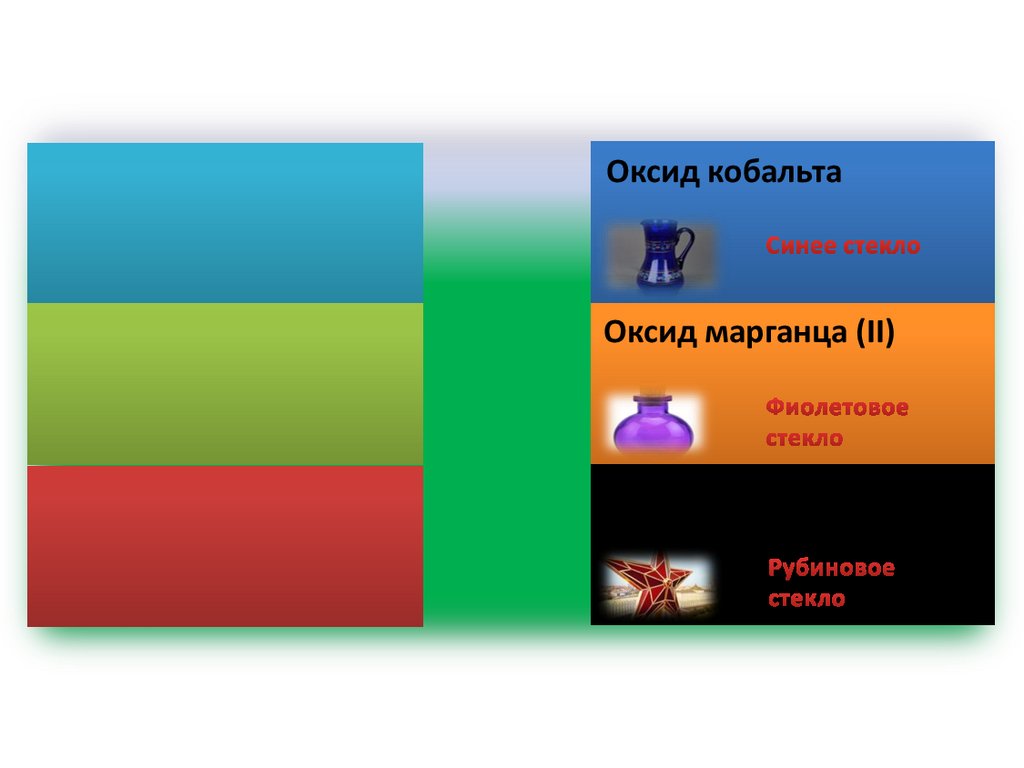 Оксид кобальта

Синее стекло

Оксид марганца (II)

Фиолетовое стекло

Рубиновое стекло